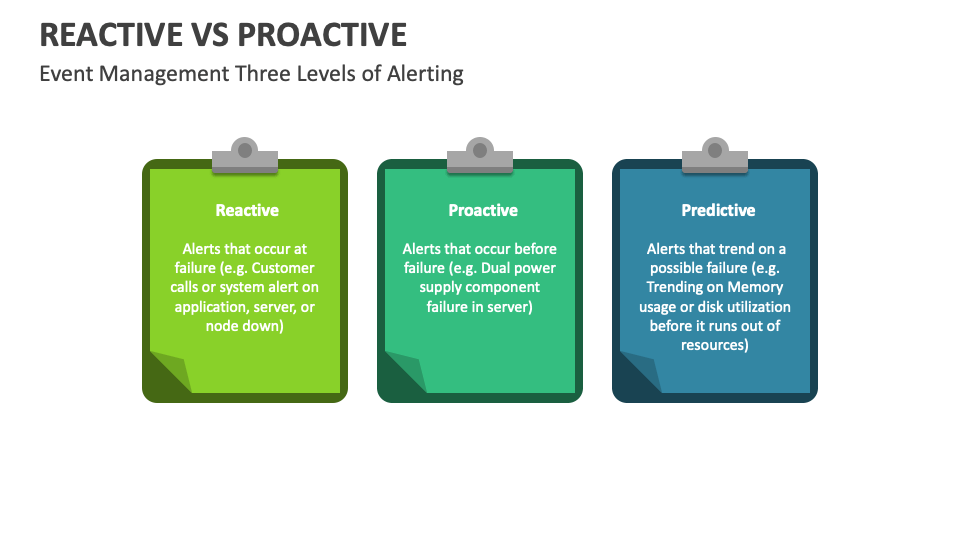 REACTIVE VS PROACTIVE

Event Management Three Levels of Alerting

Reactive

Alerts that occur at failure (e.g. Customer calls or system alert on application, server, or node down)

Proactive

Alerts that occur before failure (e.g. Dual power supply component failure in server)

Predictive

Alerts that trend on a possible failure (e.g. Trending on Memory usage or disk utilization before it runs out of resources)